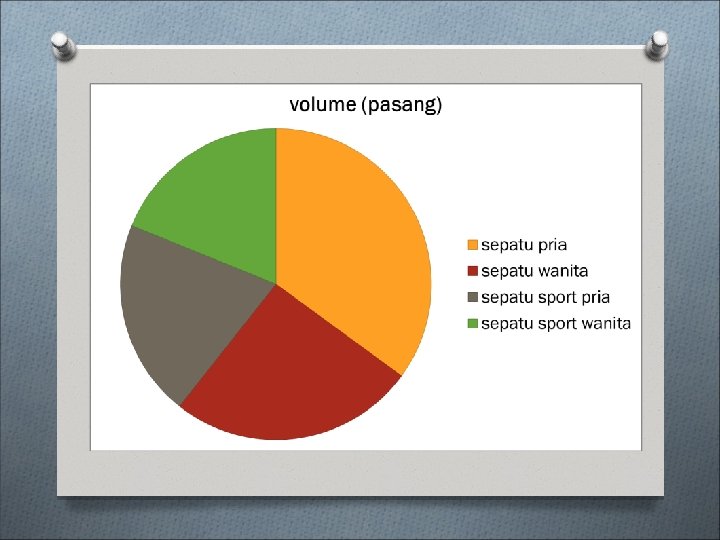 volume (pasang)

sepatu pria
sepatu wanita
sepatu sport pria
sepatu sport wanita